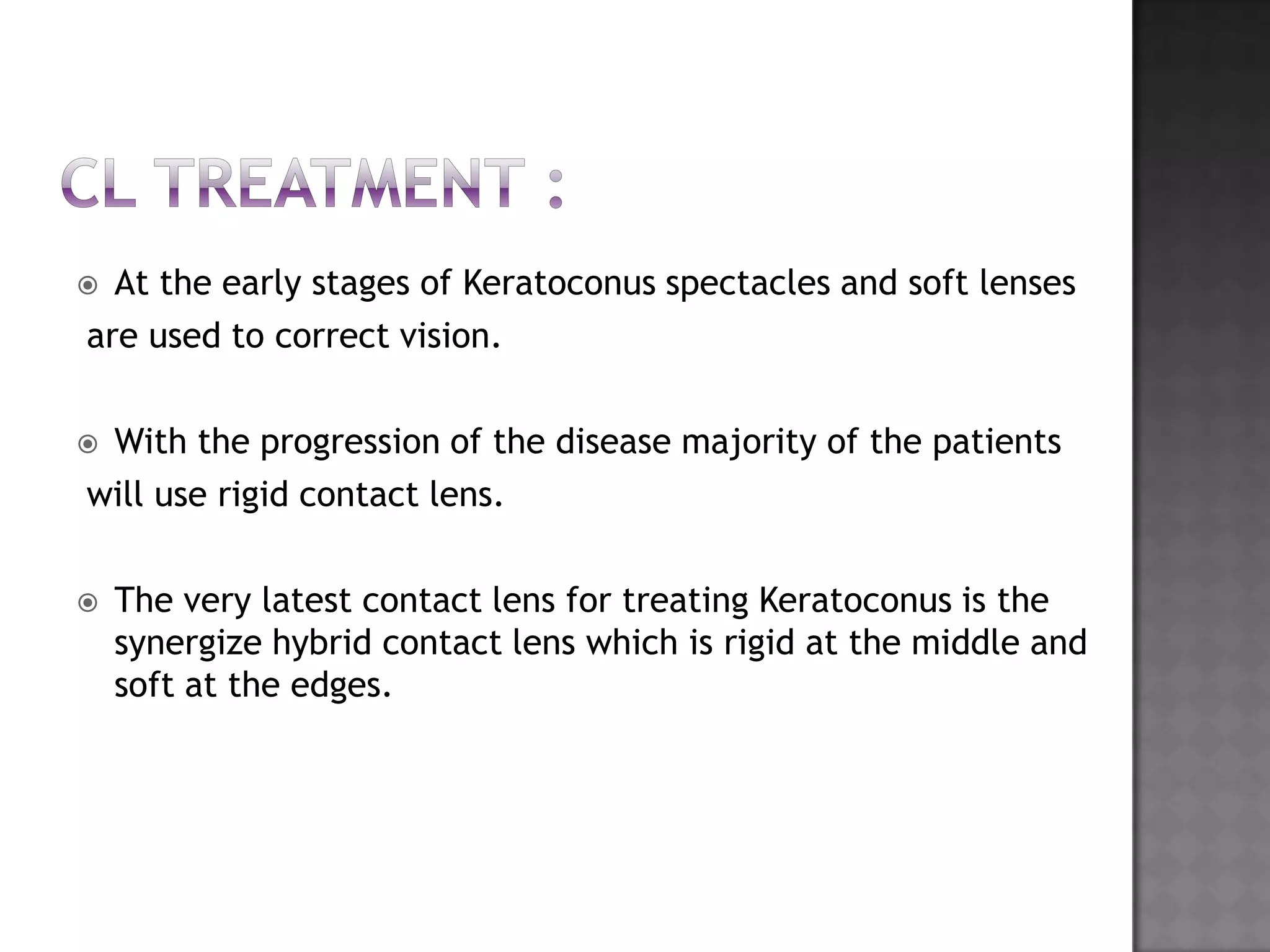 CL TREATMENT :

At the early stages of Keratoconus spectacles and soft lenses are used to correct vision.

With the progression of the disease majority of the patients will use rigid contact lens.

The very latest contact lens for treating Keratoconus is the synergize hybrid contact lens which is rigid at the middle and soft at the edges.